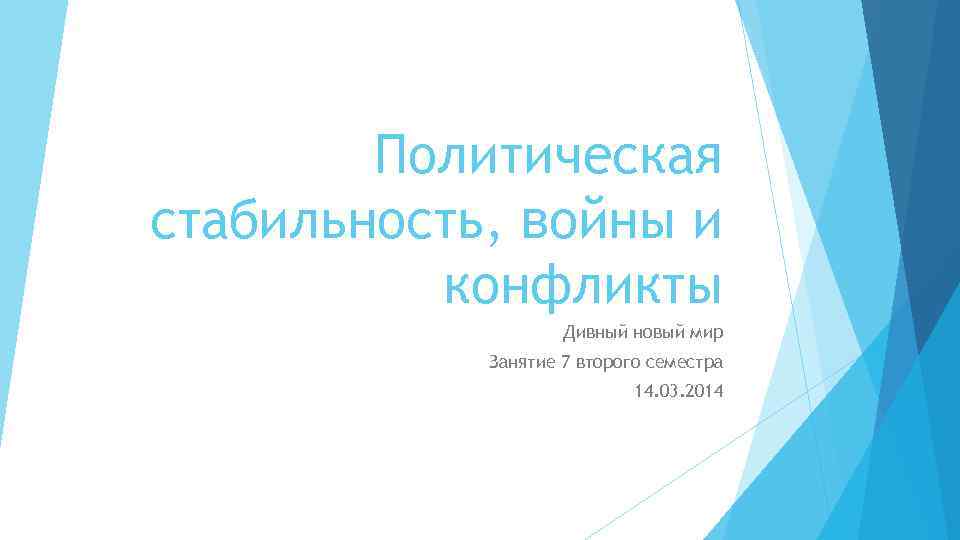 Политическая стабильность, войны и конфликты

Дивный новый мир
Занятие 7 второго семестра
14.03.2014